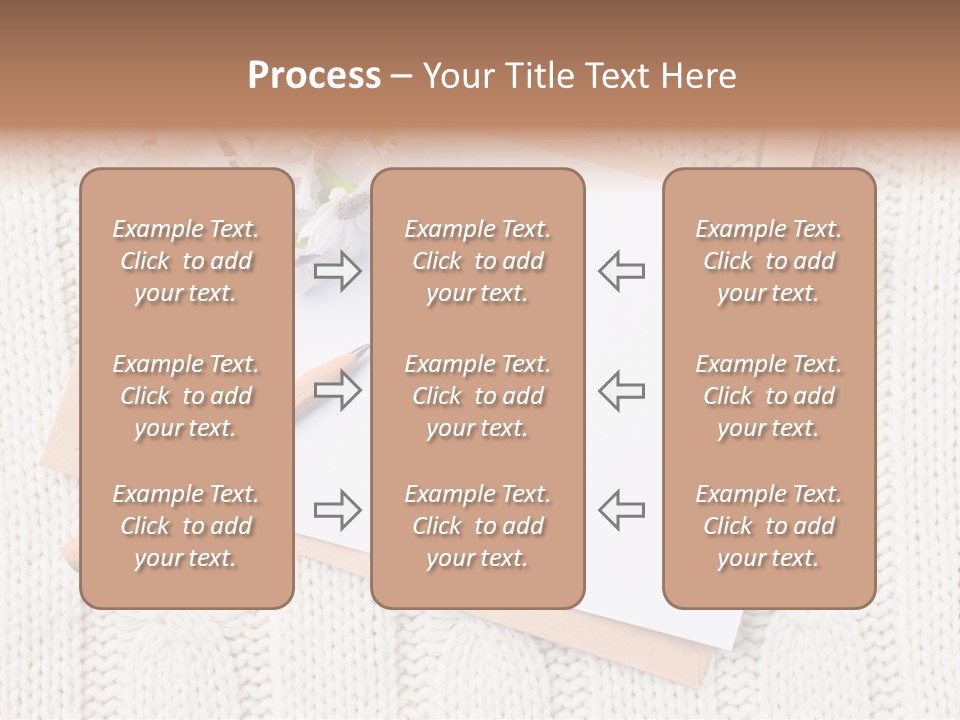 Process – Your Title Text Here

Example Text. Click to add your text.

Example Text. Click to add your text.

Example Text. Click to add your text.

Example Text. Click to add your text.

Example Text. Click to add your text.

Example Text. Click to add your text.

Example Text. Click to add your text.

Example Text. Click to add your text.

Example Text. Click to add your text.